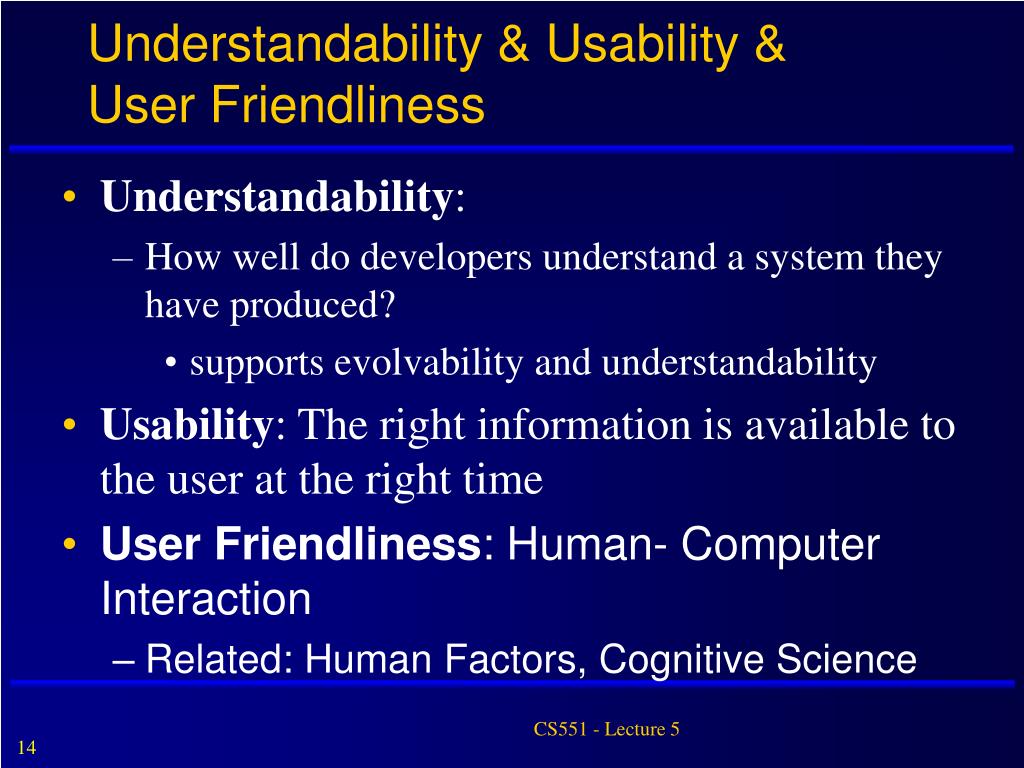 Understandability & Usability & User Friendliness

• Understandability:
– How well do developers understand a system they have produced?
• supports evolvability and understandability
• Usability: The right information is available to the user at the right time
• User Friendliness: Human- Computer Interaction
– Related: Human Factors, Cognitive Science

CS551 - Lecture 5

14